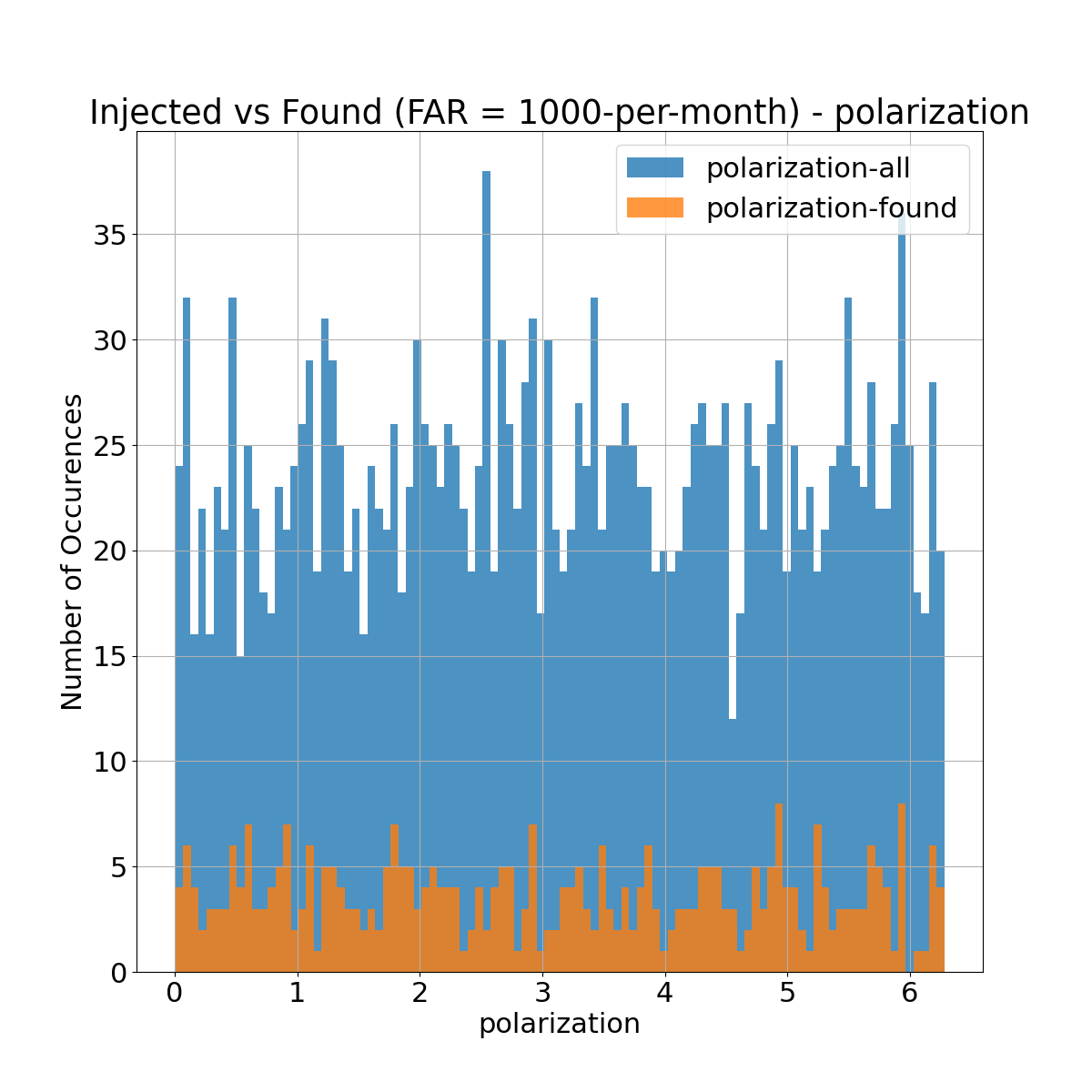 Injected vs Found (FAR = 1000-per-month) - polarization

polarization-all
polarization-found

Number of Occurences

35
30
25
20
15
10
5
0

0 1 2 3 4 5 6

polarization